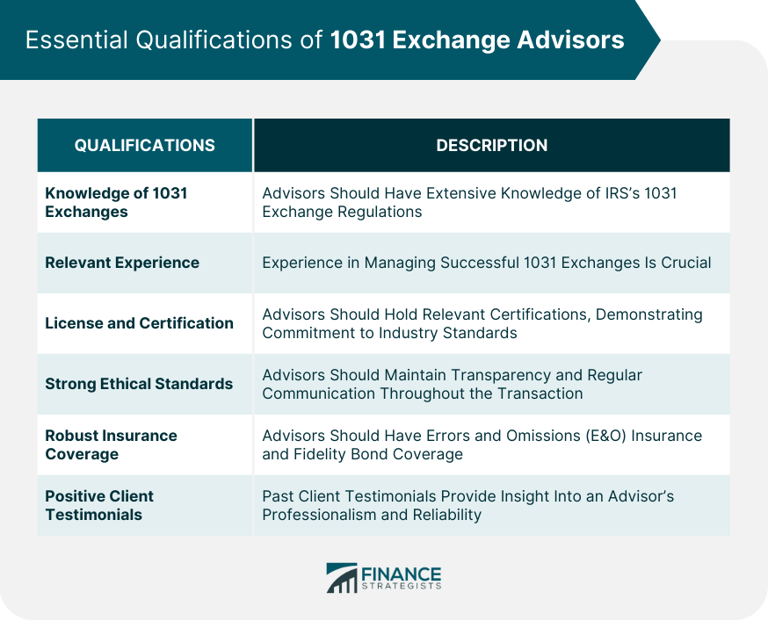 Essential Qualifications of 1031 Exchange Advisors

| QUALIFICATIONS | DESCRIPTION |
|---|---|
| Knowledge of 1031 Exchanges | Advisors Should Have Extensive Knowledge of IRS's 1031 Exchange Regulations |
| Relevant Experience | Experience in Managing Successful 1031 Exchanges Is Crucial |
| License and Certification | Advisors Should Hold Relevant Certifications, Demonstrating Commitment to Industry Standards |
| Strong Ethical Standards | Advisors Should Maintain Transparency and Regular Communication Throughout the Transaction |
| Robust Insurance Coverage | Advisors Should Have Errors and Omissions (E&O) Insurance and Fidelity Bond Coverage |
| Positive Client Testimonials | Past Client Testimonials Provide Insight Into an Advisor's Professionalism and Reliability |

FINANCE STRATEGISTS